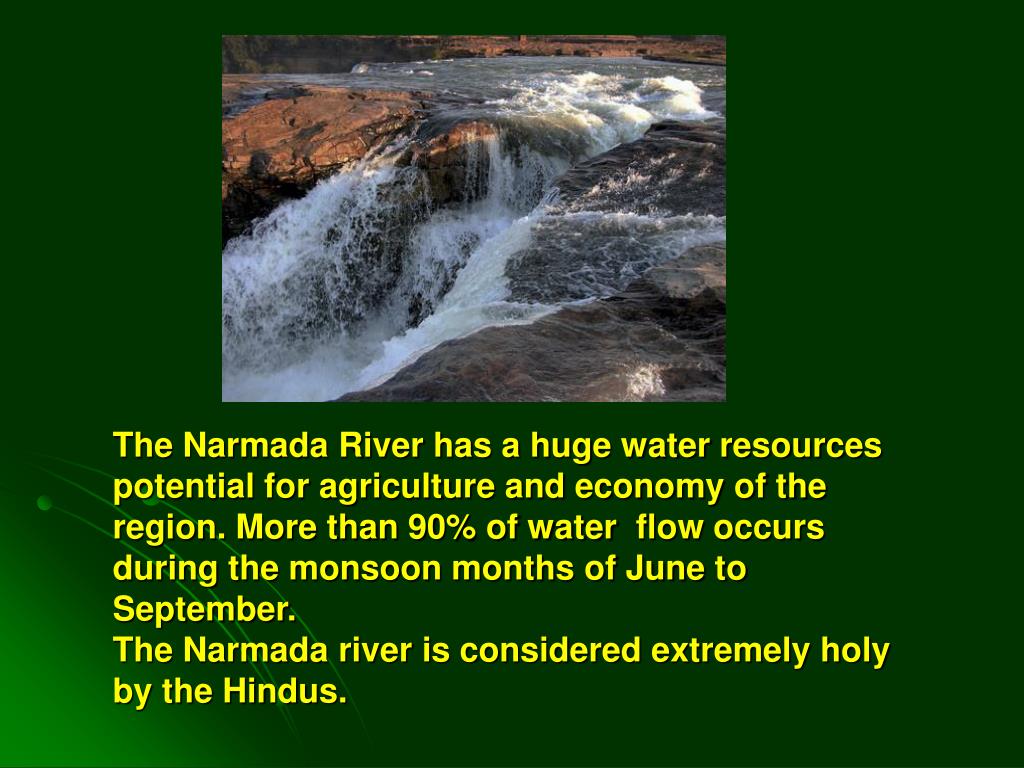 The Narmada River has a huge water resources potential for agriculture and economy of the region. More than 90% of water flow occurs during the monsoon months of June to September.
The Narmada river is considered extremely holy by the Hindus.